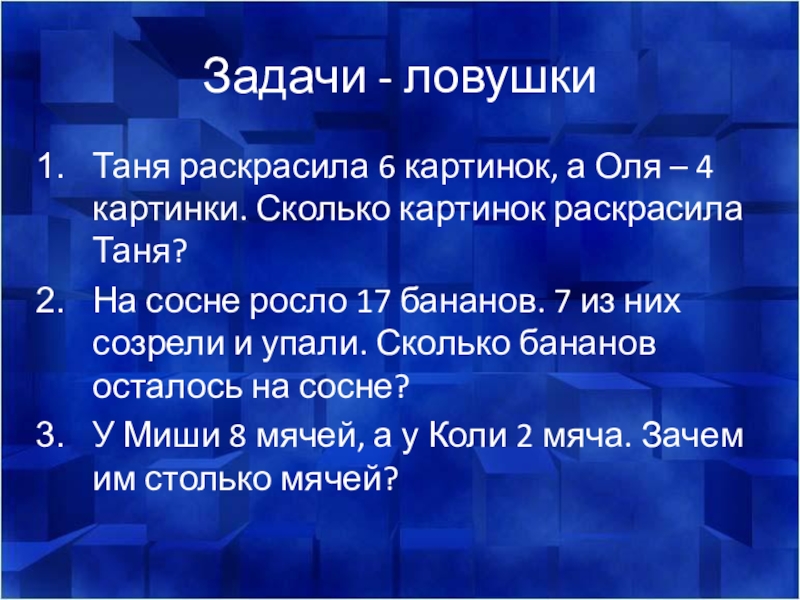 Задачи - ловушки

1. Таня раскрасила 6 картинок, а Оля – 4 картинки. Сколько картинок раскрасила Таня?
2. На сосне росло 17 бананов. 7 из них созрели и упали. Сколько бананов осталось на сосне?
3. У Миши 8 мячей, а у Коли 2 мяча. Зачем им столько мячей?